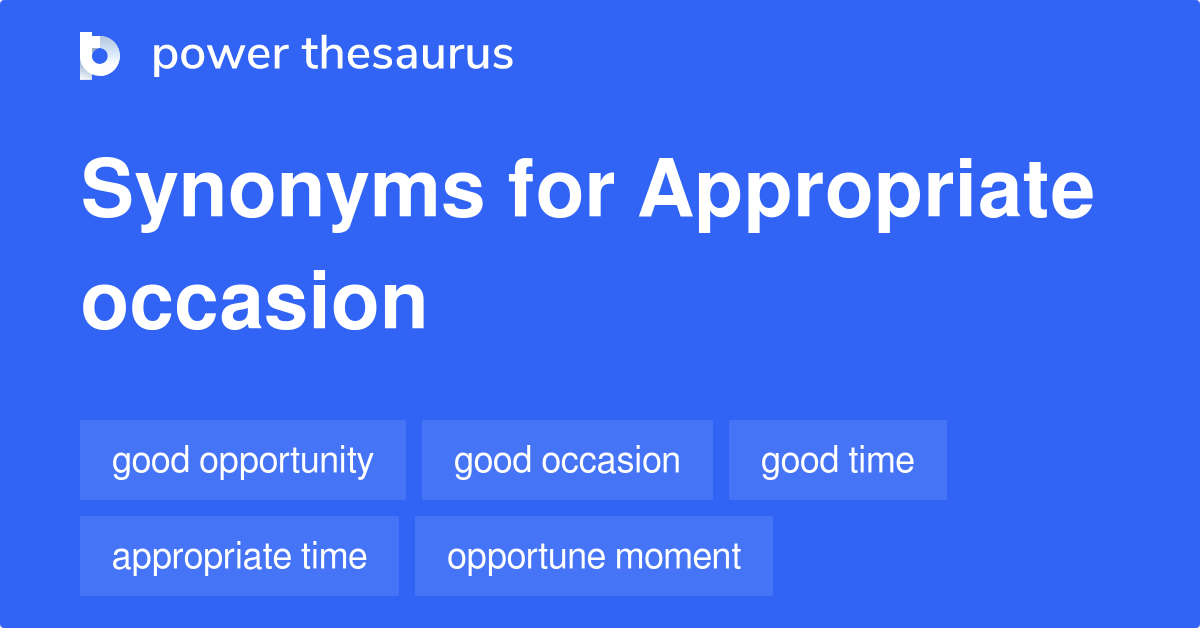 power thesaurus

Synonyms for Appropriate occasion

good opportunity
good occasion
good time
appropriate time
opportune moment